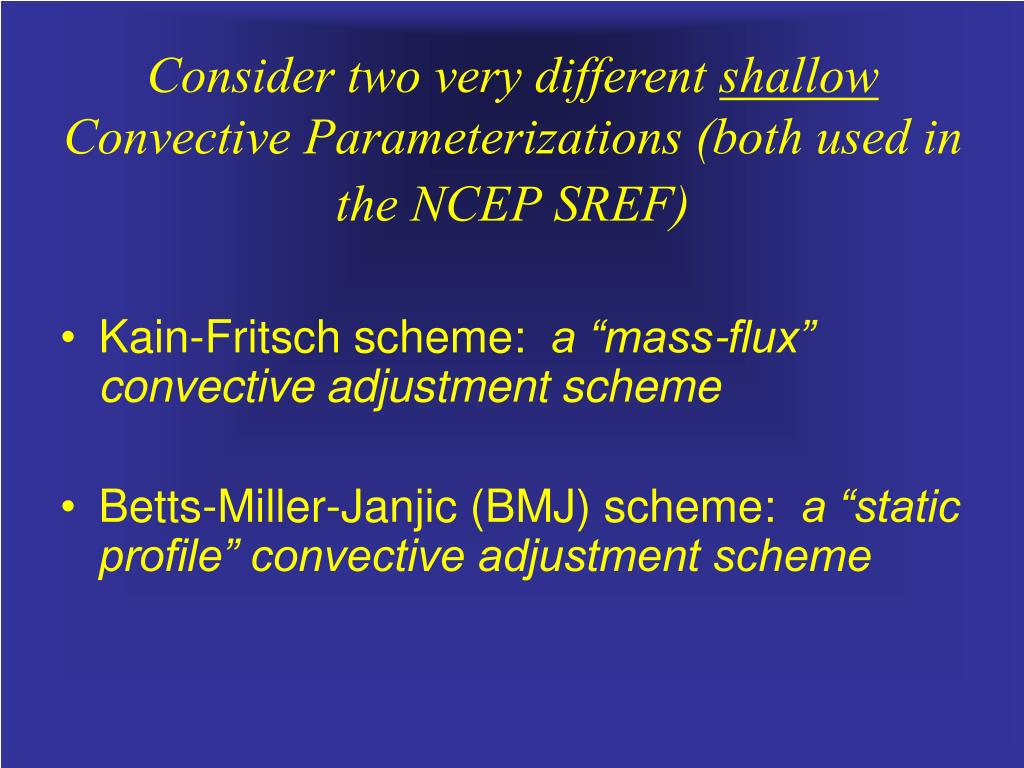 Consider two very different shallow Convective Parameterizations (both used in the NCEP SREF)

• Kain-Fritsch scheme: a “mass-flux” convective adjustment scheme

• Betts-Miller-Janjic (BMJ) scheme: a “static profile” convective adjustment scheme